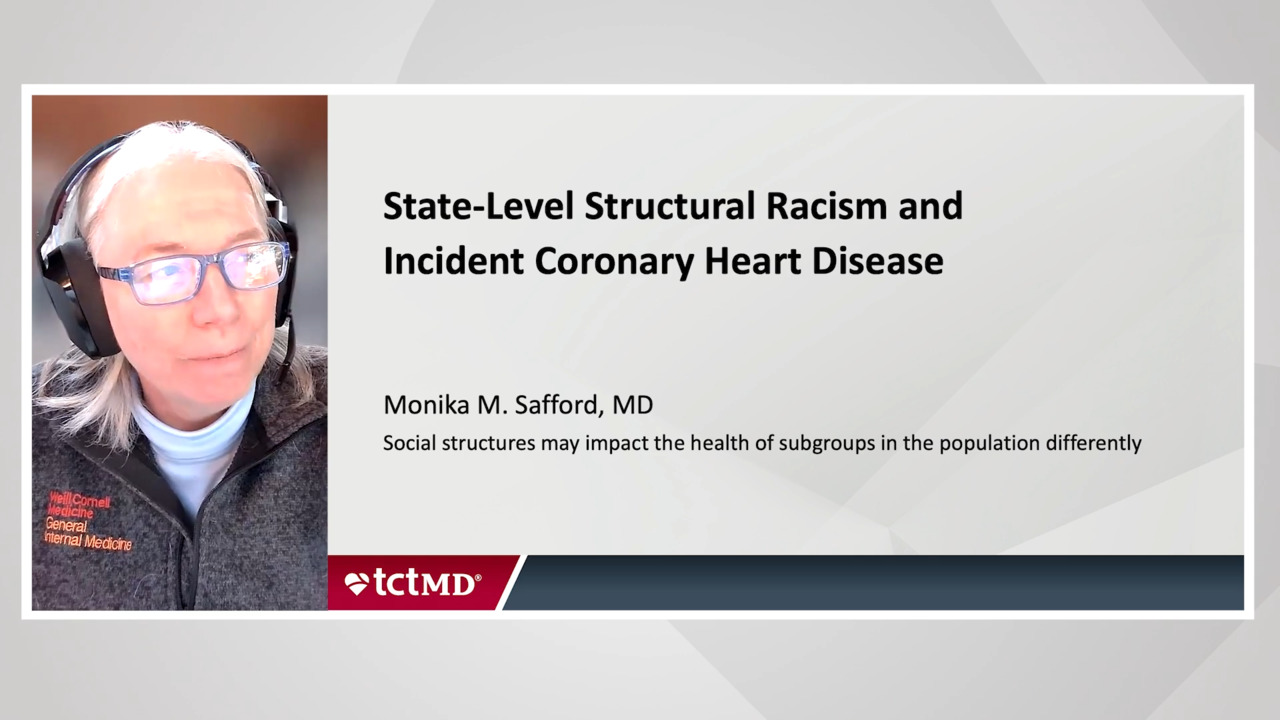 Weill Cornell Medicine
General Internal Medicine

State-Level Structural Racism and Incident Coronary Heart Disease

Monika M. Safford, MD

Social structures may impact the health of subgroups in the population differently

tctMD®